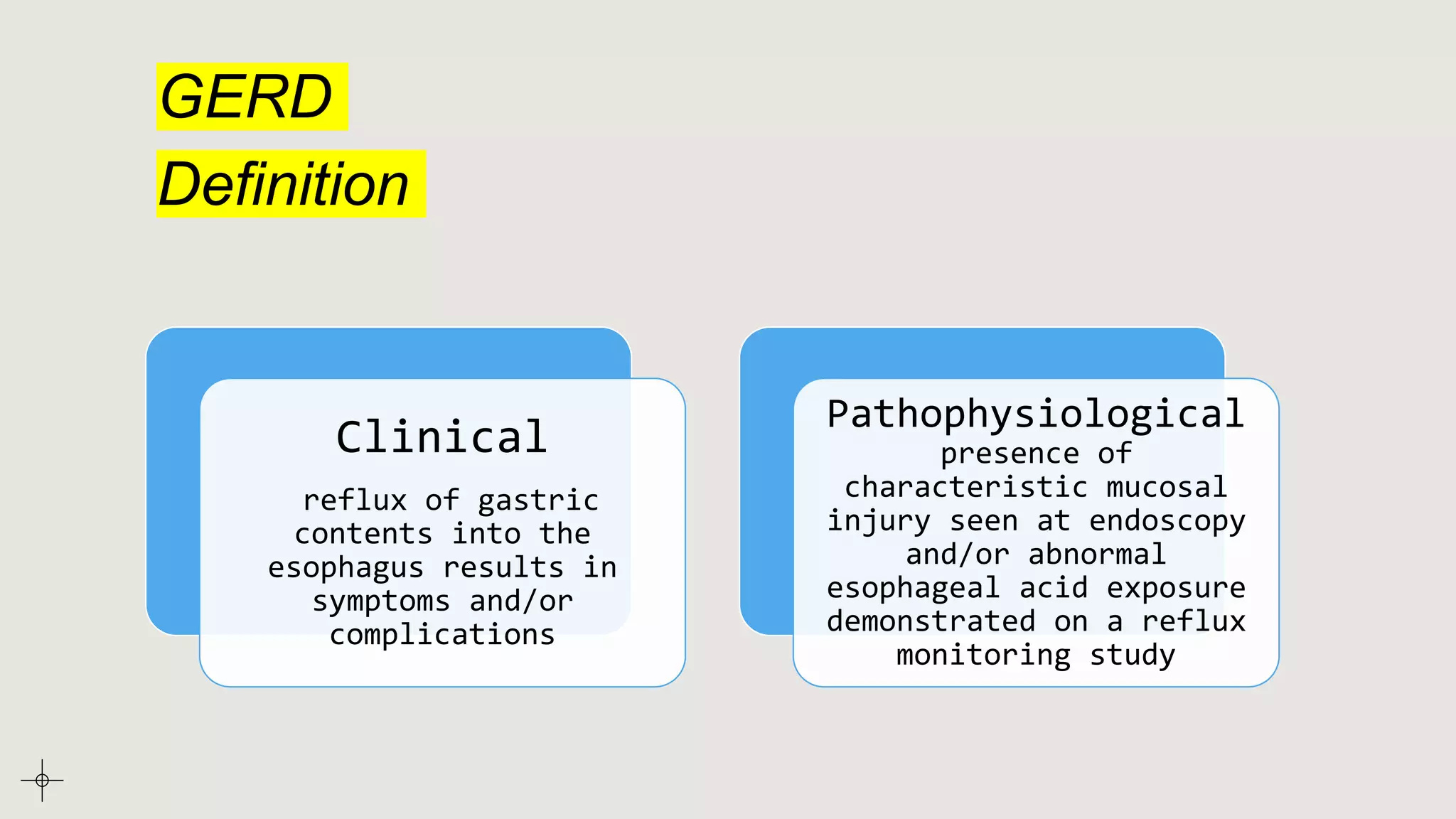 GERD

Definition

Clinical

reflux of gastric contents into the esophagus results in symptoms and/or complications

Pathophysiological

presence of characteristic mucosal injury seen at endoscopy and/or abnormal esophageal acid exposure demonstrated on a reflux monitoring study